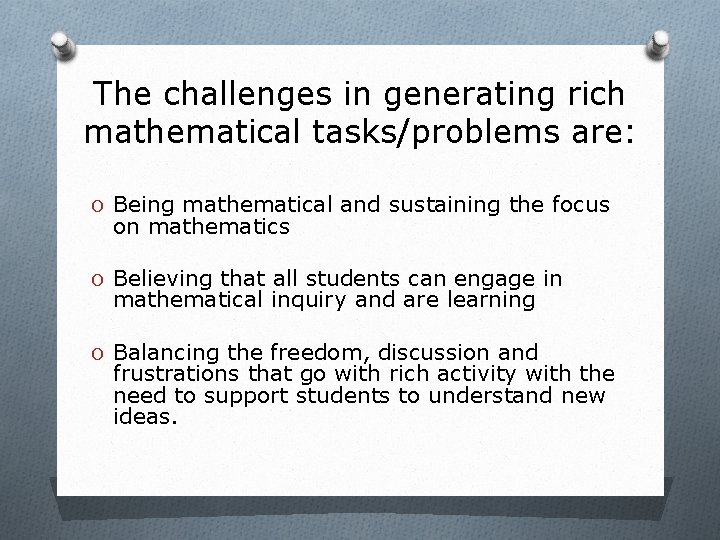 The challenges in generating rich mathematical tasks/problems are:

O Being mathematical and sustaining the focus on mathematics

O Believing that all students can engage in mathematical inquiry and are learning

O Balancing the freedom, discussion and frustrations that go with rich activity with the need to support students to understand new ideas.